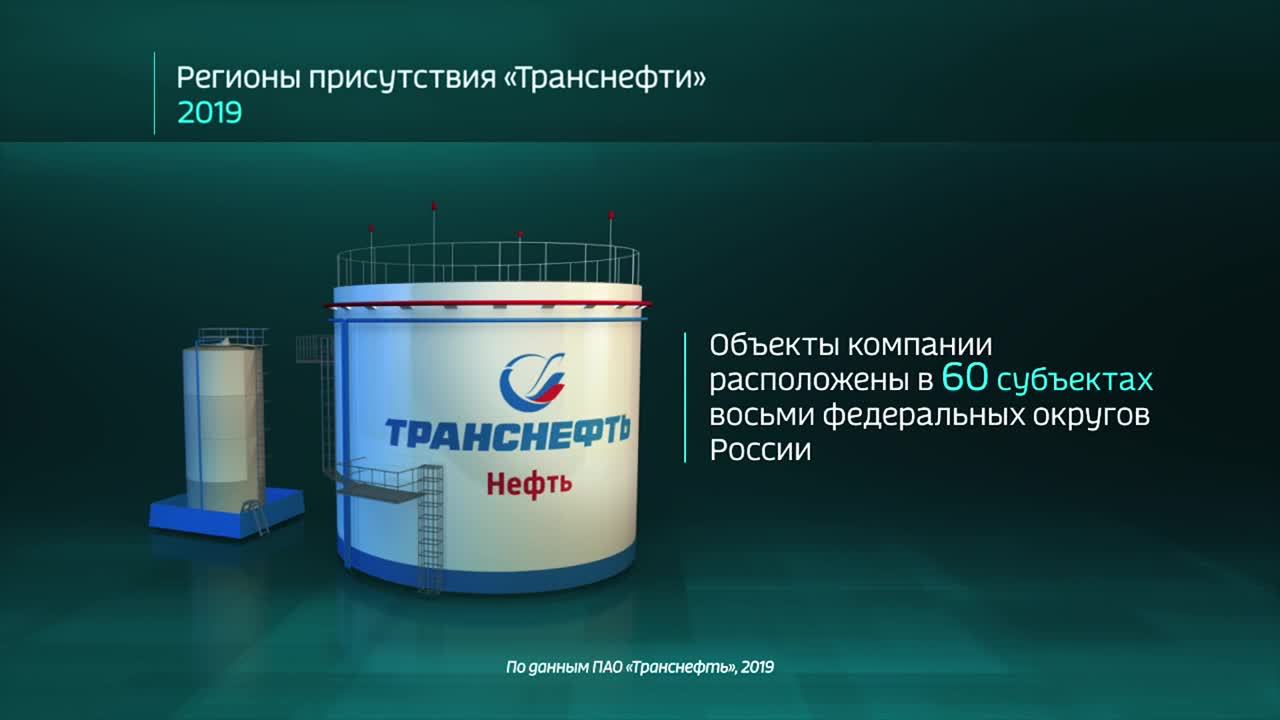 Регионы присутствия «Транснефти»
2019

ТРАНСНЕФТЬ
Нефть

Объекты компании расположены в 60 субъектах восьми федеральных округов России

По данным ПАО «Транснефть», 2019